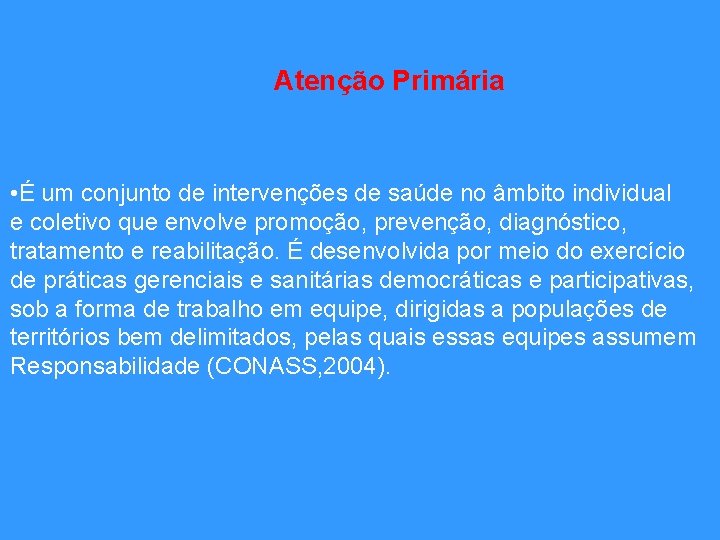 Atenção Primária

•É um conjunto de intervenções de saúde no âmbito individual e coletivo que envolve promoção, prevenção, diagnóstico, tratamento e reabilitação. É desenvolvida por meio do exercício de práticas gerenciais e sanitárias democráticas e participativas, sob a forma de trabalho em equipe, dirigidas a populações de territórios bem delimitados, pelas quais essas equipes assumem Responsabilidade (CONASS,2004).